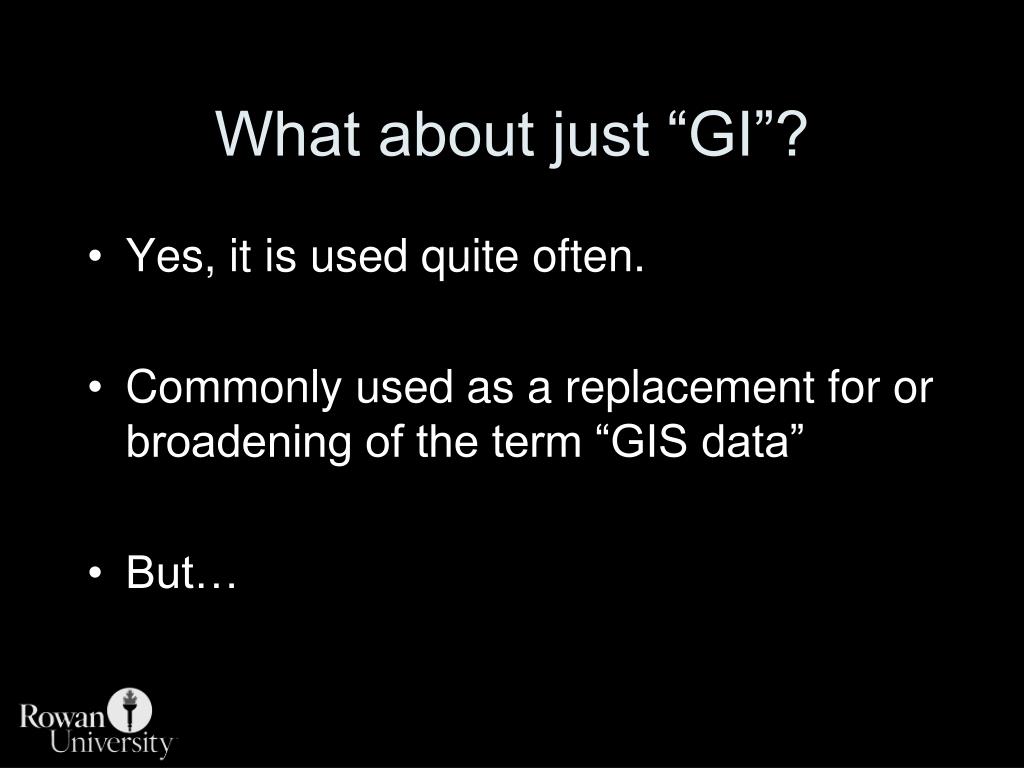 What about just “GI”?

• Yes, it is used quite often.

• Commonly used as a replacement for or broadening of the term “GIS data”

• But…

Rowan University